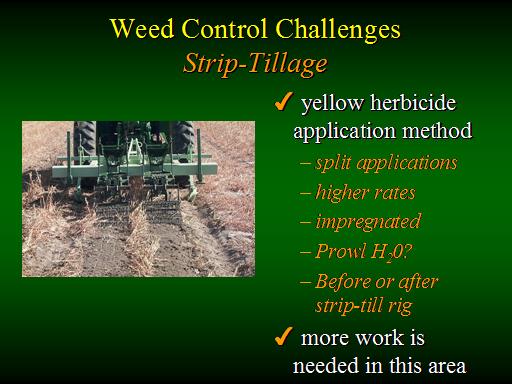 Weed Control Challenges
Strip-Tillage

✓ yellow herbicide application method

– split applications
– higher rates
– impregnated
– Prowl $H_20$?
– Before or after strip-till rig

✓ more work is needed in this area